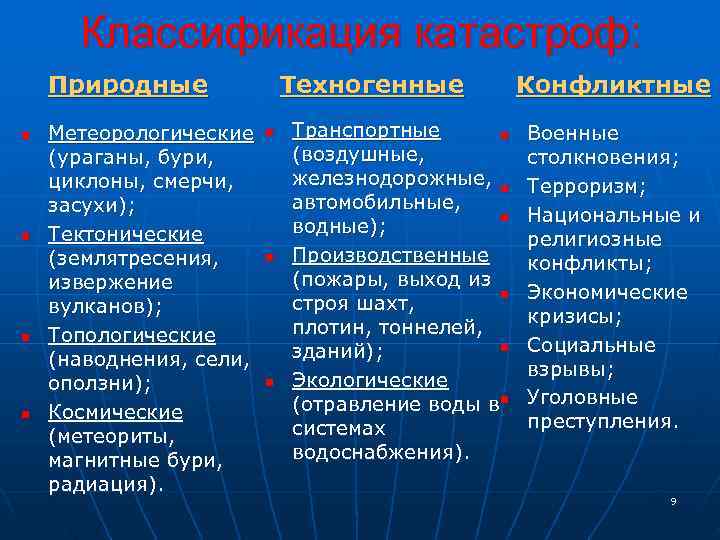 Классификация катастроф:

Природные

Метеорологические (ураганы, бури, циклоны, смерчи, засухи);

Тектонические (землятресения, извержение вулканов);

Топологические (наводнения, сели, оползни);

Космические (метеориты, магнитные бури, радиация).

Техногенные

Транспортные (воздушные, железнодорожные, автомобильные, водные);

Производственные (пожары, выход из строя шахт, плотин, тоннелей, зданий);

Экологические (отравление воды в системах водоснабжения).

Конфликтные

Военные столкновения;

Терроризм;

Национальные и религиозные конфликты;

Экономические кризисы;

Социальные взрывы;

Уголовные преступления.

9